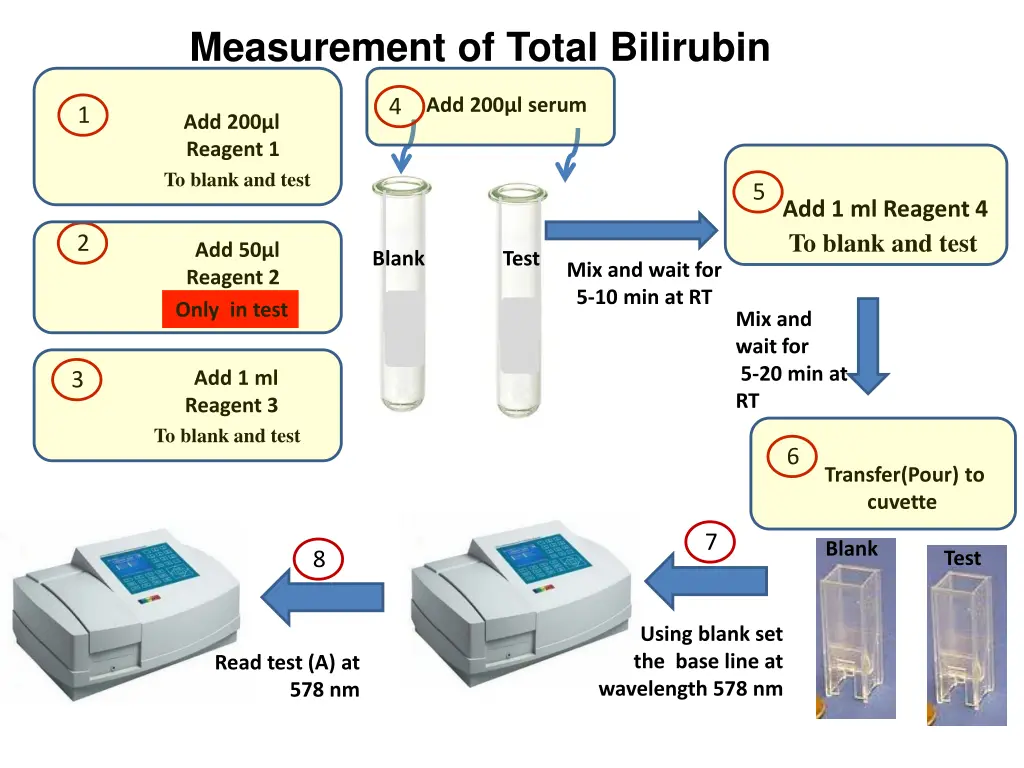 Measurement of Total Bilirubin

1 Add 200µl Reagent 1 To blank and test

2 Add 50µl Reagent 2 Only in test

3 Add 1 ml Reagent 3 To blank and test

4 Add 200µl serum

Blank

Test

Mix and wait for 5-10 min at RT

5 Add 1 ml Reagent 4 To blank and test

Mix and wait for 5-20 min at RT

6 Transfer(Pour) to cuvette

Blank

Test

7

Using blank set the base line at wavelength 578 nm

8

Read test (A) at 578 nm